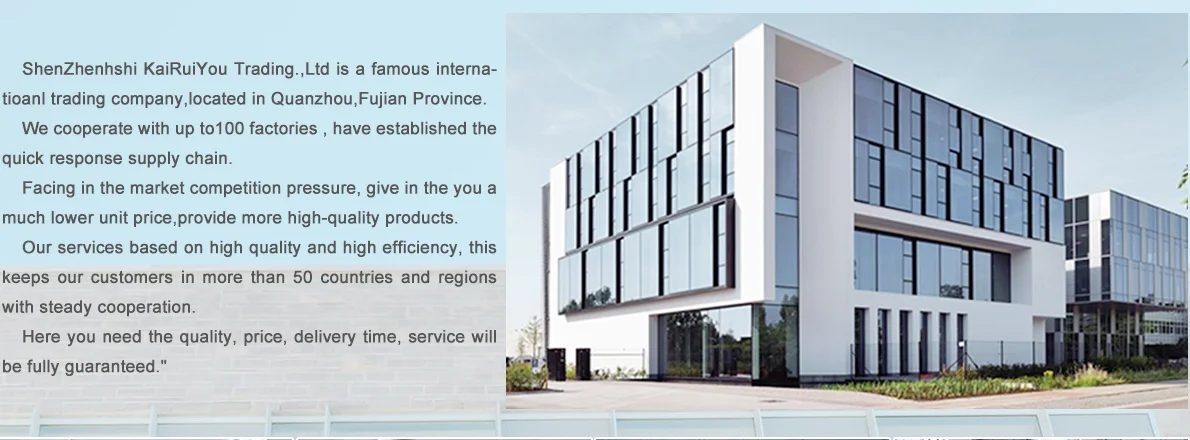 ShenZhenhshi KaiRuiYou Trading.,Ltd is a famous internatioanl trading company,located in Quanzhou,Fujian Province.

We cooperate with up to100 factories , have established the quick response supply chain.

Facing in the market competition pressure, give in the you a much lower unit price,provide more high-quality products.

Our services based on high quality and high efficiency, this keeps our customers in more than 50 countries and regions with steady cooperation.

Here you need the quality, price, delivery time, service will be fully guaranteed."